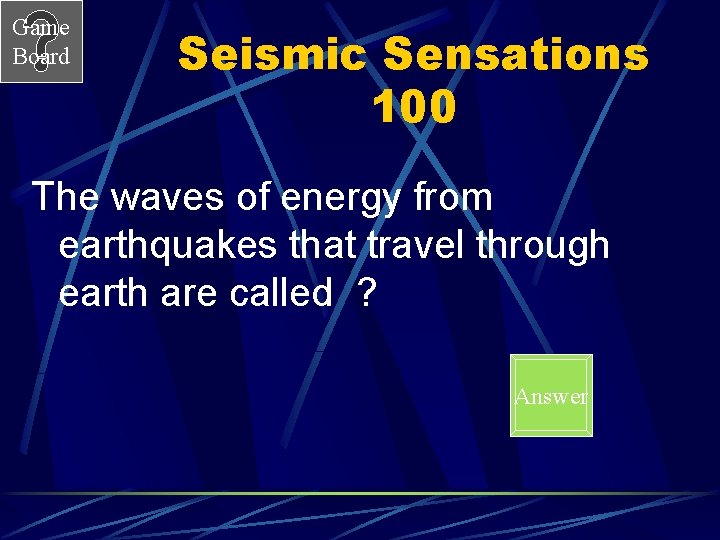 Game Board

Seismic Sensations 100

The waves of energy from earthquakes that travel through earth are called ?

Answer